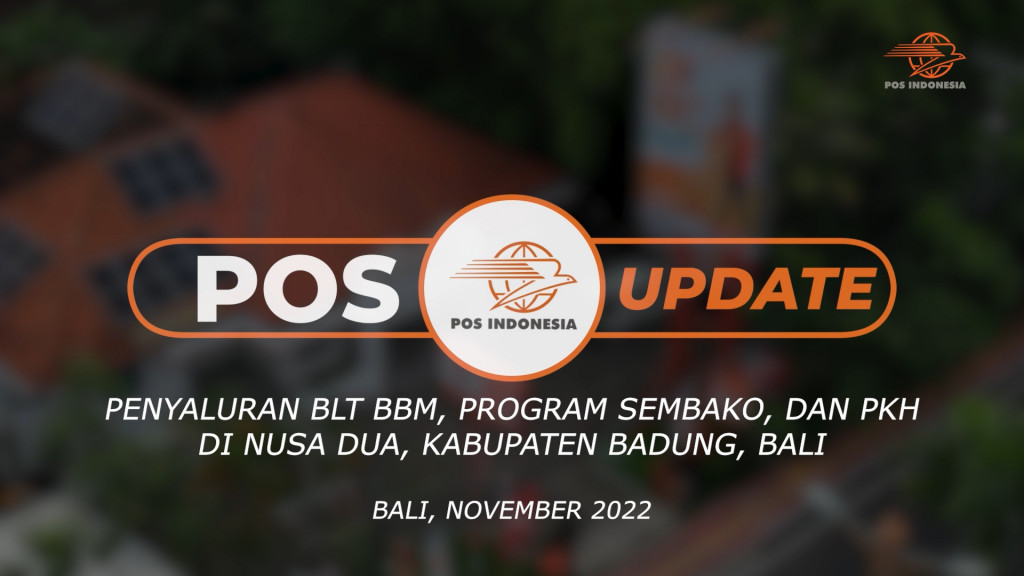 POS INDONESIA

POS

POS INDONESIA

UPDATE

PENYALURAN BLT BBM, PROGRAM SEMBAKO, DAN PKH DI NUSA DUA, KABUPATEN BADUNG, BALI

BALI, NOVEMBER 2022